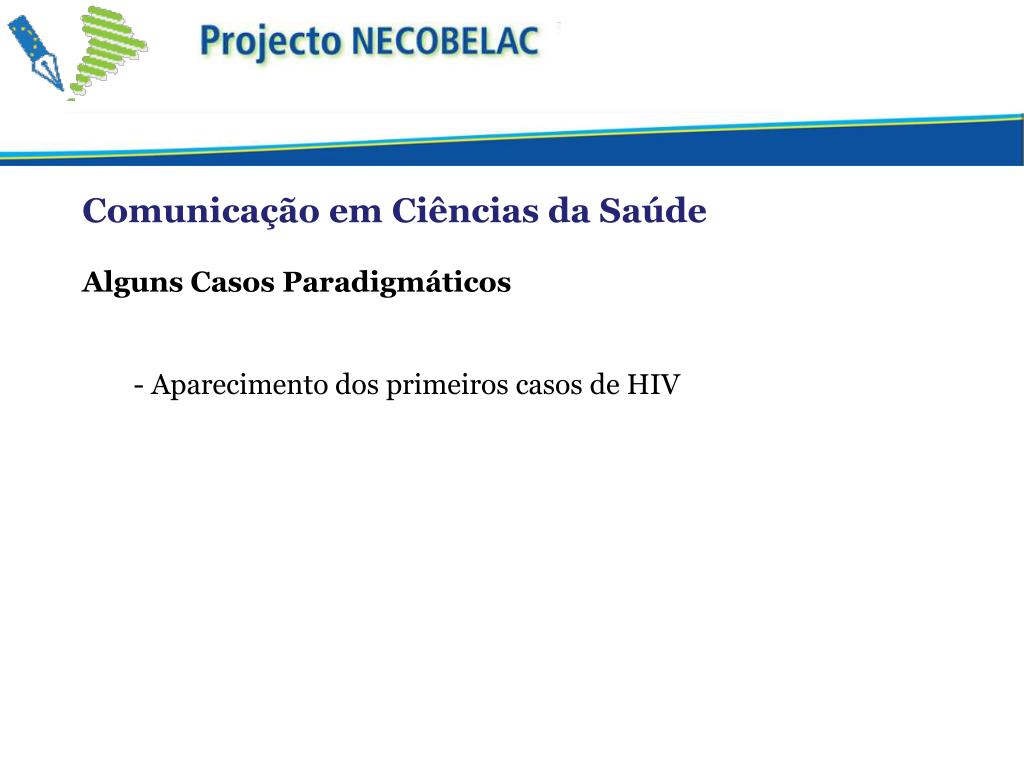 Projecto NECOBELAC

Comunicação em Ciências da Saúde

Alguns Casos Paradigmáticos

- Aparecimento dos primeiros casos de HIV